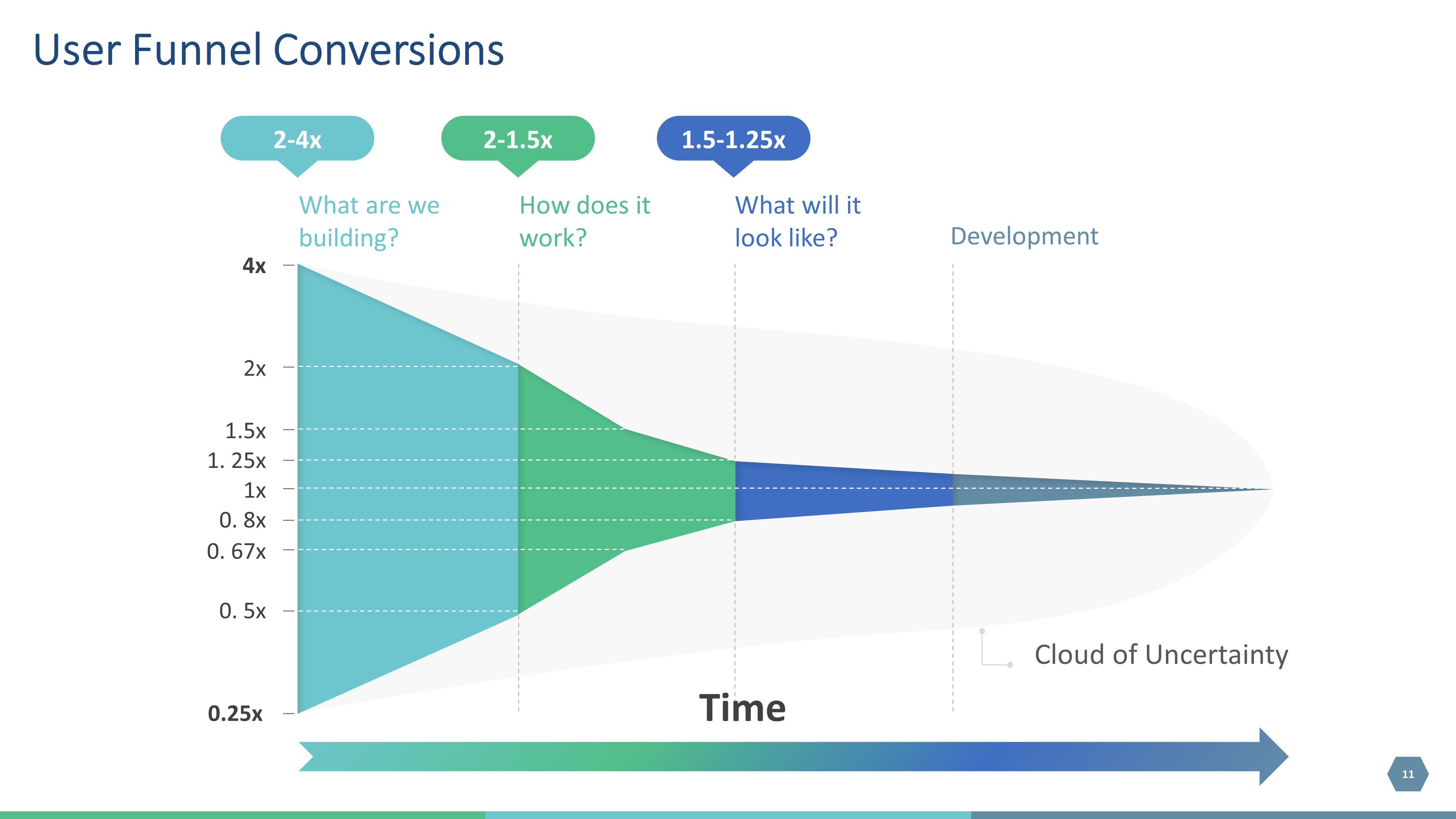 User Funnel Conversions

2-4x

2-1.5x

1.5-1.25x

What are we building?

How does it work?

What will it look like?

Development

4x

2x

1.5x

1. 25x

1x

0. 8x

0. 67x

0. 5x

0.25x

Cloud of Uncertainty

Time

11